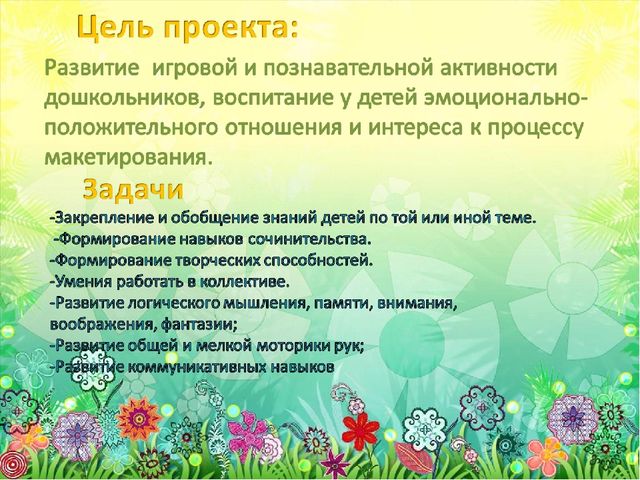 Цель проекта:

Развитие игровой и познавательной активности дошкольников, воспитание у детей эмоционально-положительного отношения и интереса к процессу макетирования.

Задачи

-Закрепление и обобщение знаний детей по той или иной теме.
-Формирование навыков сочинительства.
-Формирование творческих способностей.
-Умения работать в коллективе.
-Развитие логического мышления, памяти, внимания, воображения, фантазии;
-Развитие общей и мелкой моторики рук;
-Развитие коммуникативных навыков